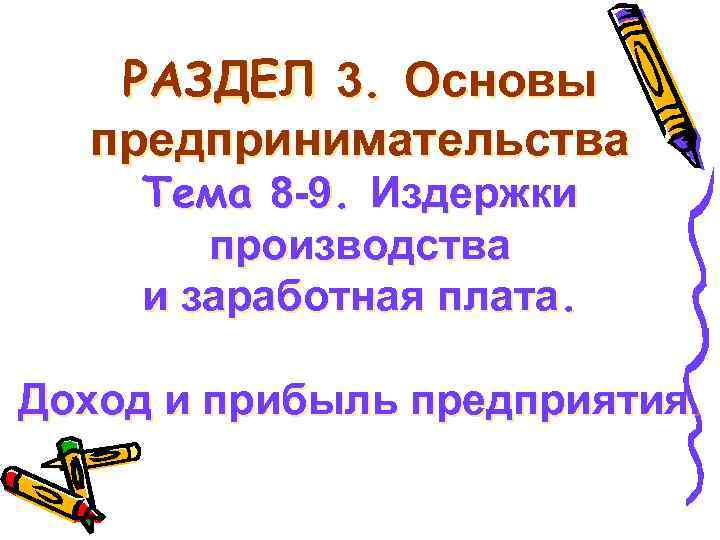 РАЗДЕЛ 3. Основы предпринимательства

Тема 8-9. Издержки производства и заработная плата.

Доход и прибыль предприятия